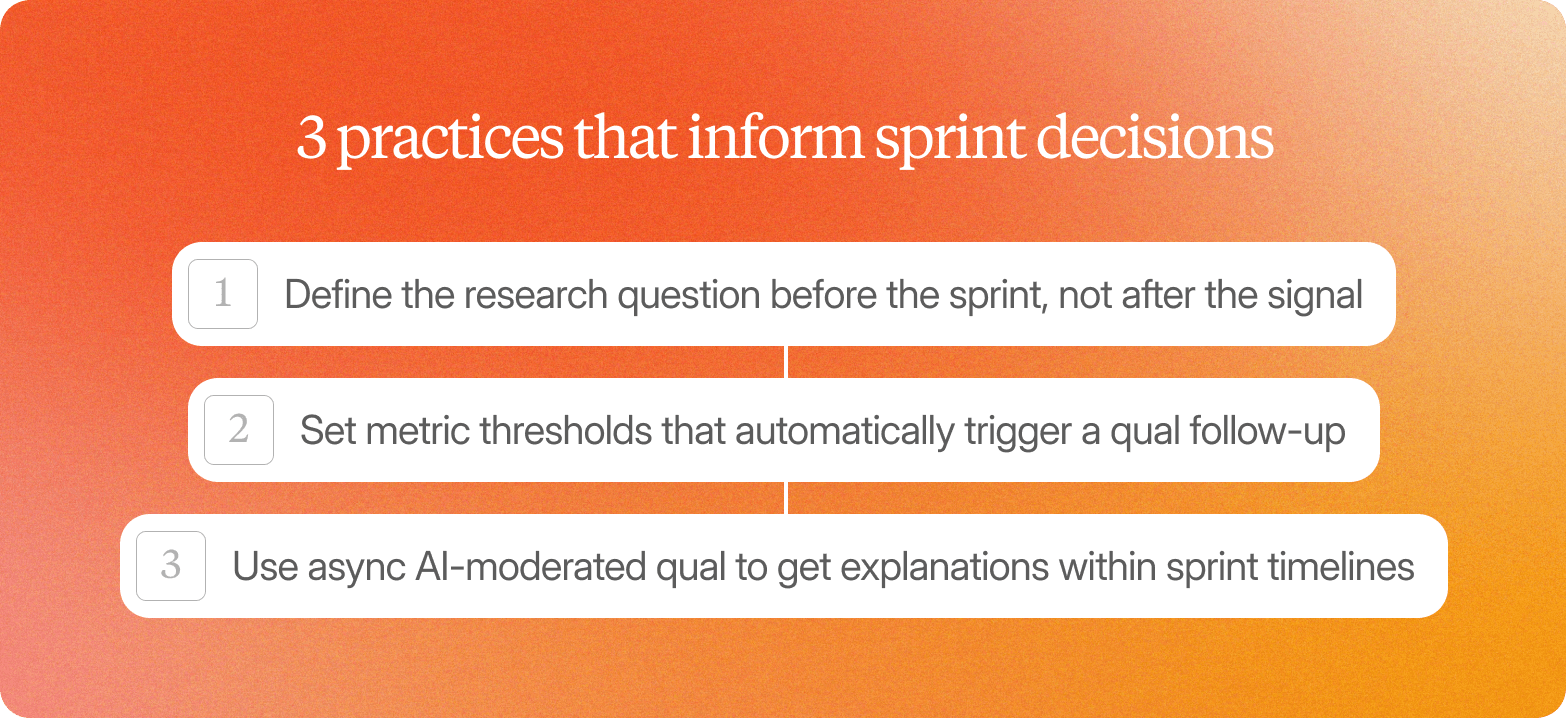 3 practices that inform sprint decisions

1 Define the research question before the sprint, not after the signal

2 Set metric thresholds that automatically trigger a qual follow-up

3 Use async AI-moderated qual to get explanations within sprint timelines